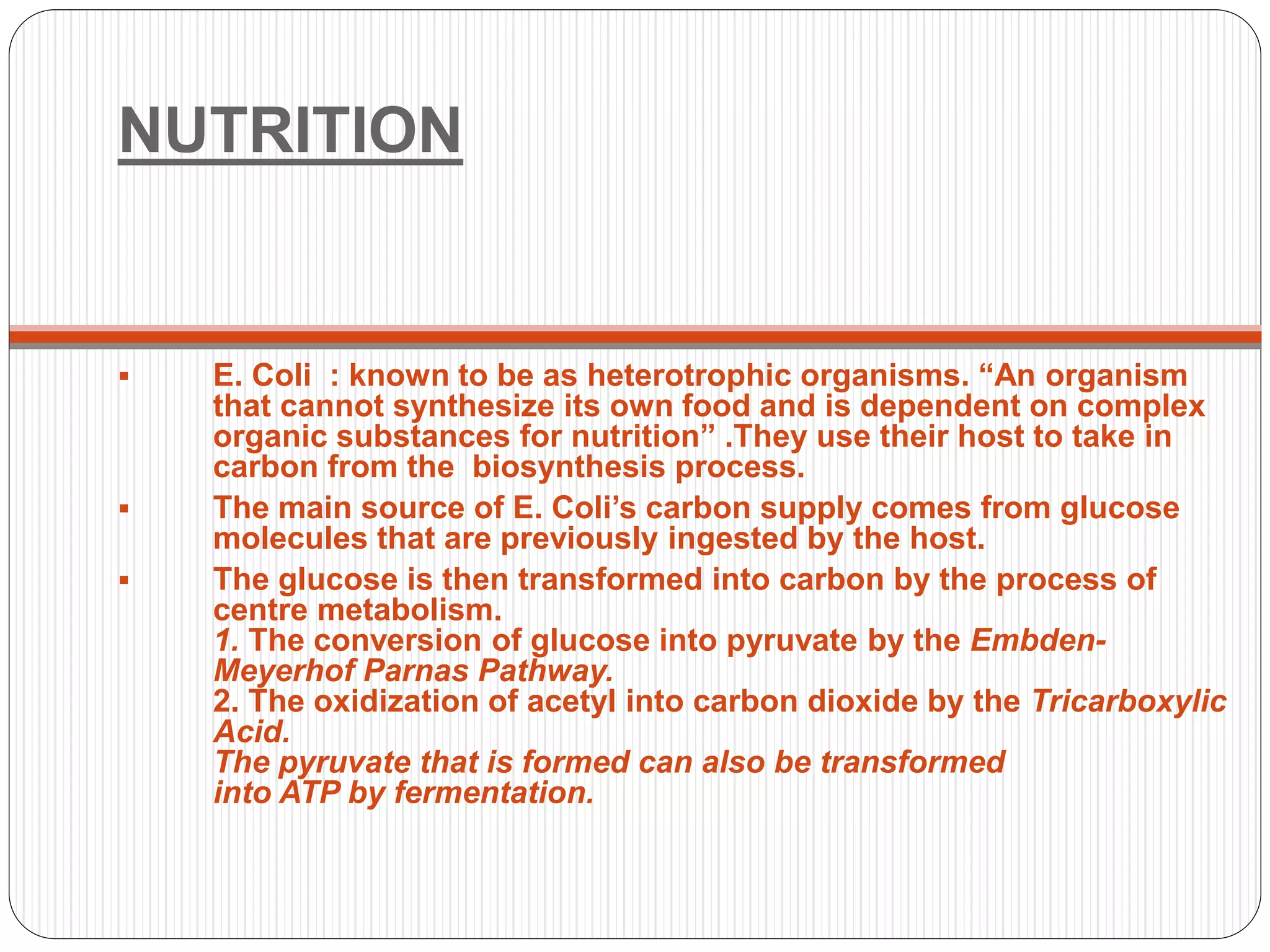 NUTRITION

▪ E. Coli : known to be as heterotrophic organisms. “An organism that cannot synthesize its own food and is dependent on complex organic substances for nutrition” .They use their host to take in carbon from the biosynthesis process.

▪ The main source of E. Coli’s carbon supply comes from glucose molecules that are previously ingested by the host.

▪ The glucose is then transformed into carbon by the process of centre metabolism.
1. The conversion of glucose into pyruvate by the Embden-Meyerhof Parnas Pathway.
2. The oxidization of acetyl into carbon dioxide by the Tricarboxylic Acid.
The pyruvate that is formed can also be transformed into ATP by fermentation.